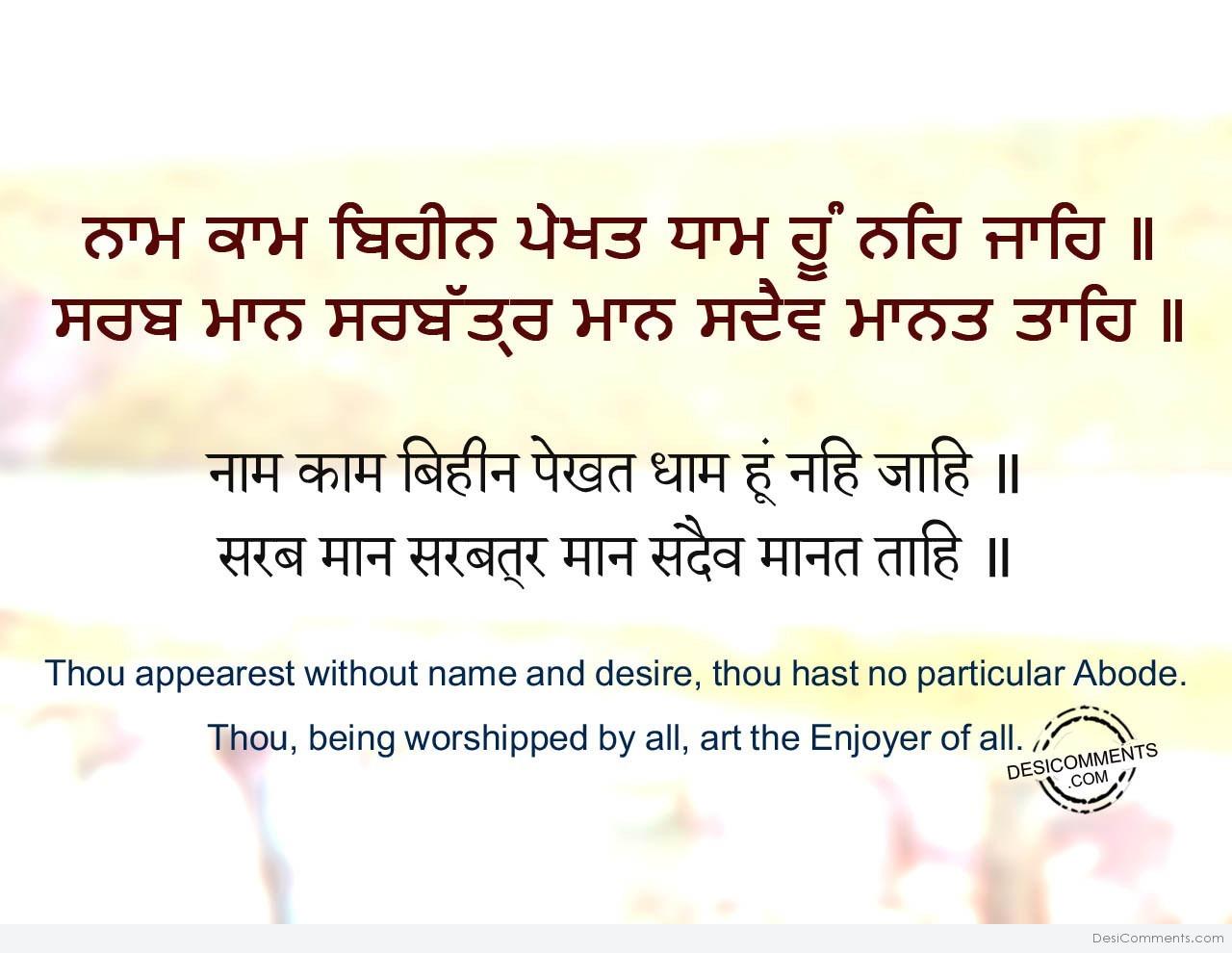 ਨਾਮ ਕਾਮ ਬਿਹੀਨ ਪੇਖਤ ਧਾਮ ਹੂੰ ਨਹਿ ਜਾਹਿ ॥
ਸਰਬ ਮਾਨ ਸਰਬੱਤ੍ਰ ਮਾਨ ਸਦੈਵ ਮਾਨਤ ਤਾਹਿ ॥

नाम काम बिहीन पेखत धाम हूं नहि जाहि ॥
सरब मान सरबत्र मान सदैव मानत ताहि ॥

Thou appearest without name and desire, thou hast no particular Abode.

Thou, being worshipped by all, art the Enjoyer of all.

DESICOMMENTS .COM

DesiComments.com